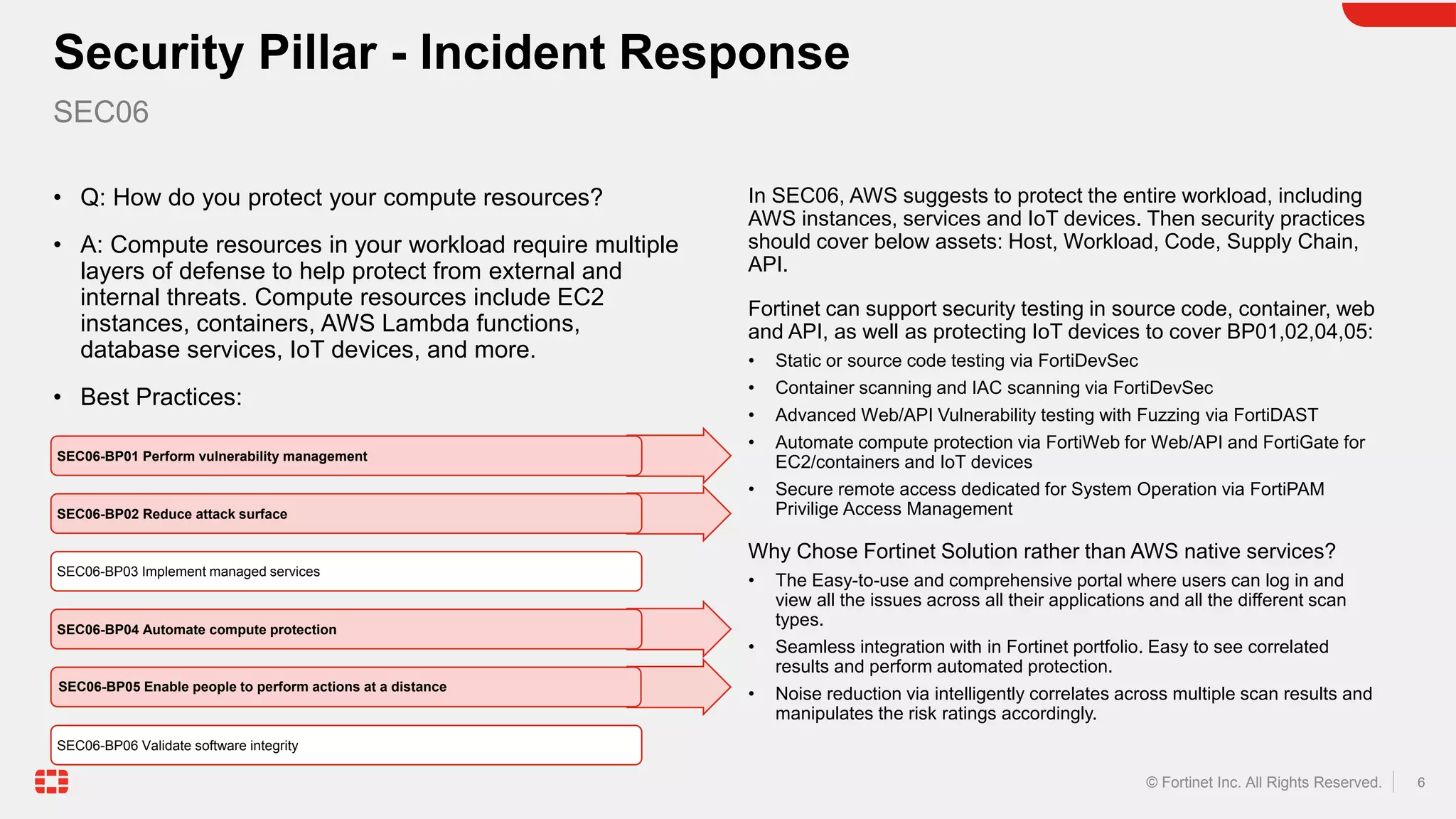 Security Pillar - Incident Response

SEC06

• Q: How do you protect your compute resources?

• A: Compute resources in your workload require multiple layers of defense to help protect from external and internal threats. Compute resources include EC2 instances, containers, AWS Lambda functions, database services, IoT devices, and more.

• Best Practices:

SEC06-BP01 Perform vulnerability management

SEC06-BP02 Reduce attack surface

SEC06-BP03 Implement managed services

SEC06-BP04 Automate compute protection

SEC06-BP05 Enable people to perform actions at a distance

SEC06-BP06 Validate software integrity

In SEC06, AWS suggests to protect the entire workload, including AWS instances, services and IoT devices. Then security practices should cover below assets: Host, Workload, Code, Supply Chain, API.

Fortinet can support security testing in source code, container, web and API, as well as protecting IoT devices to cover BP01,02,04,05:

• Static or source code testing via FortiDevSec
• Container scanning and IAC scanning via FortiDevSec
• Advanced Web/API Vulnerability testing with Fuzzing via FortiDAST
• Automate compute protection via FortiWeb for Web/API and FortiGate for EC2/containers and IoT devices
• Secure remote access dedicated for System Operation via FortiPAM Privilige Access Management

Why Chose Fortinet Solution rather than AWS native services?

• The Easy-to-use and comprehensive portal where users can log in and view all the issues across all their applications and all the different scan types.
• Seamless integration with in Fortinet portfolio. Easy to see correlated results and perform automated protection.
• Noise reduction via intelligently correlates across multiple scan results and manipulates the risk ratings accordingly.

© Fortinet Inc. All Rights Reserved. 6